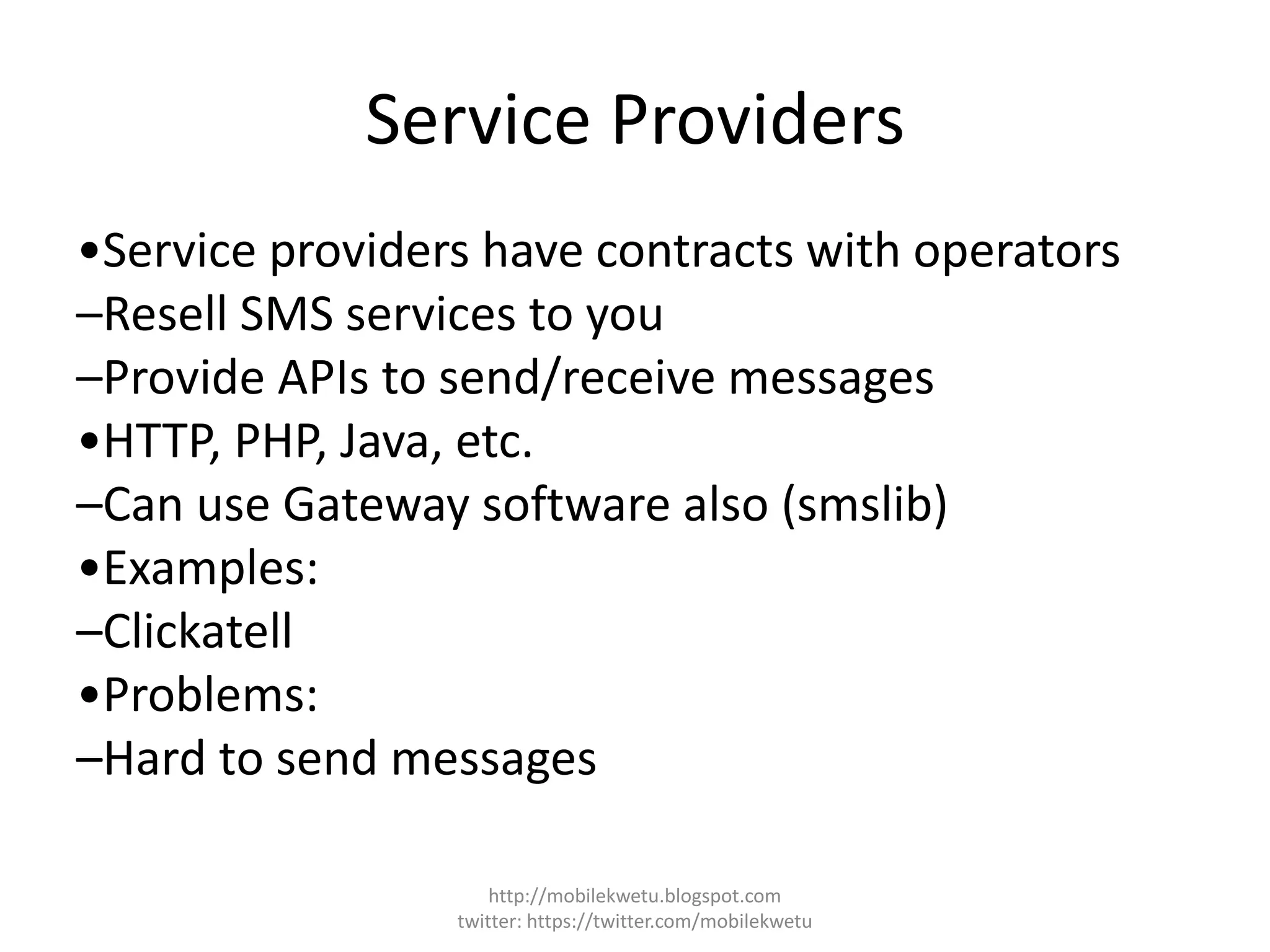 Service Providers

•Service providers have contracts with operators
–Resell SMS services to you
–Provide APIs to send/receive messages
•HTTP, PHP, Java, etc.
–Can use Gateway software also (smslib)
•Examples:
–Clickatell
•Problems:
–Hard to send messages

http://mobilekwetu.blogspot.com
twitter: https://twitter.com/mobilekwetu